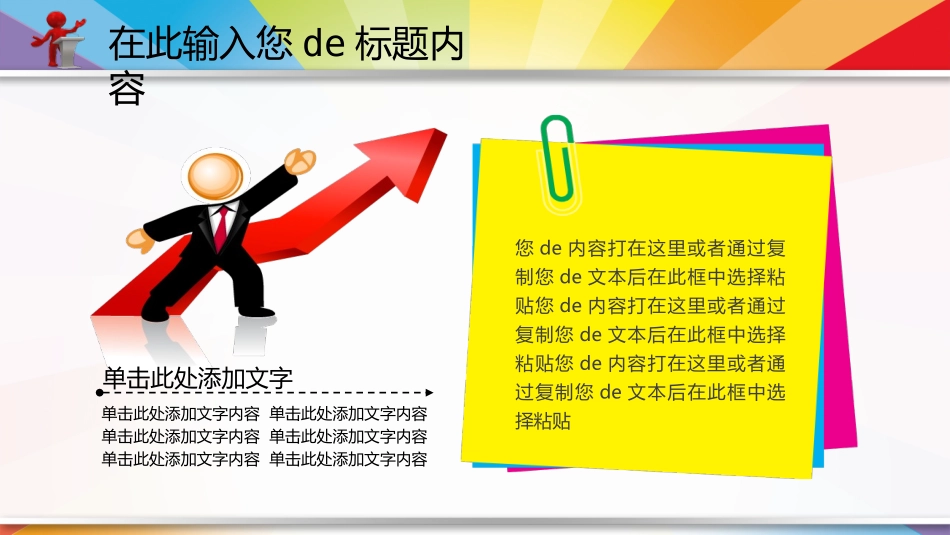 在此输入您 de 标题内容

单击此处添加文字

单击此处添加文字内容 单击此处添加文字内容
单击此处添加文字内容 单击此处添加文字内容
单击此处添加文字内容 单击此处添加文字内容

您 de 内容打在这里或者通过复制您 de 文本后在此框中选择粘贴您 de 内容打在这里或者通过复制您 de 文本后在此框中选择粘贴您 de 内容打在这里或者通过复制您 de 文本后在此框中选择粘贴